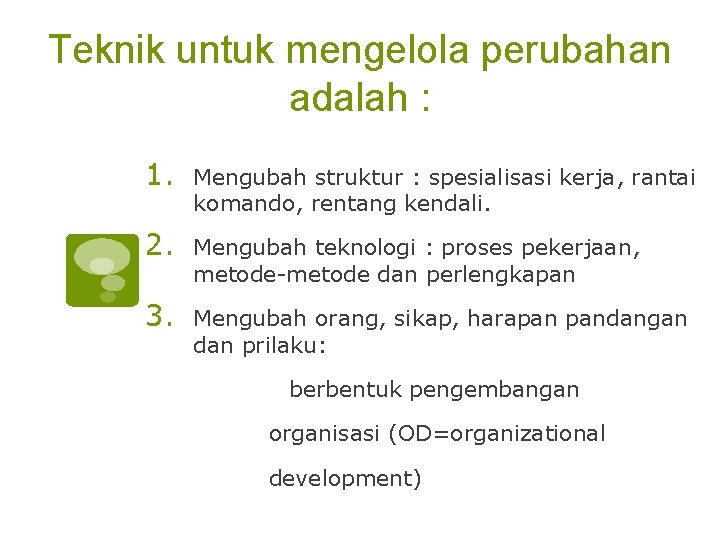 Teknik untuk mengelola perubahan adalah :

1. Mengubah struktur : spesialisasi kerja, rantai komando, rentang kendali.

2. Mengubah teknologi : proses pekerjaan, metode-metode dan perlengkapan

3. Mengubah orang, sikap, harapan pandangan dan prilaku:

berbentuk pengembangan organisasi (OD=organizational development)